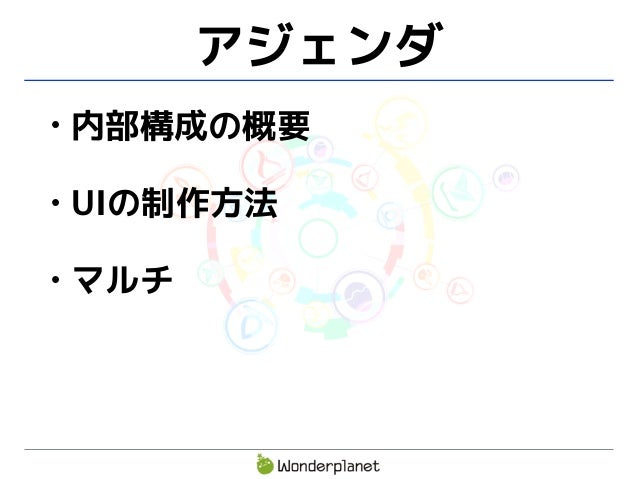 アジェンダ

・内部構成の概要

・UIの制作方法

・マルチ

Wonderplanet